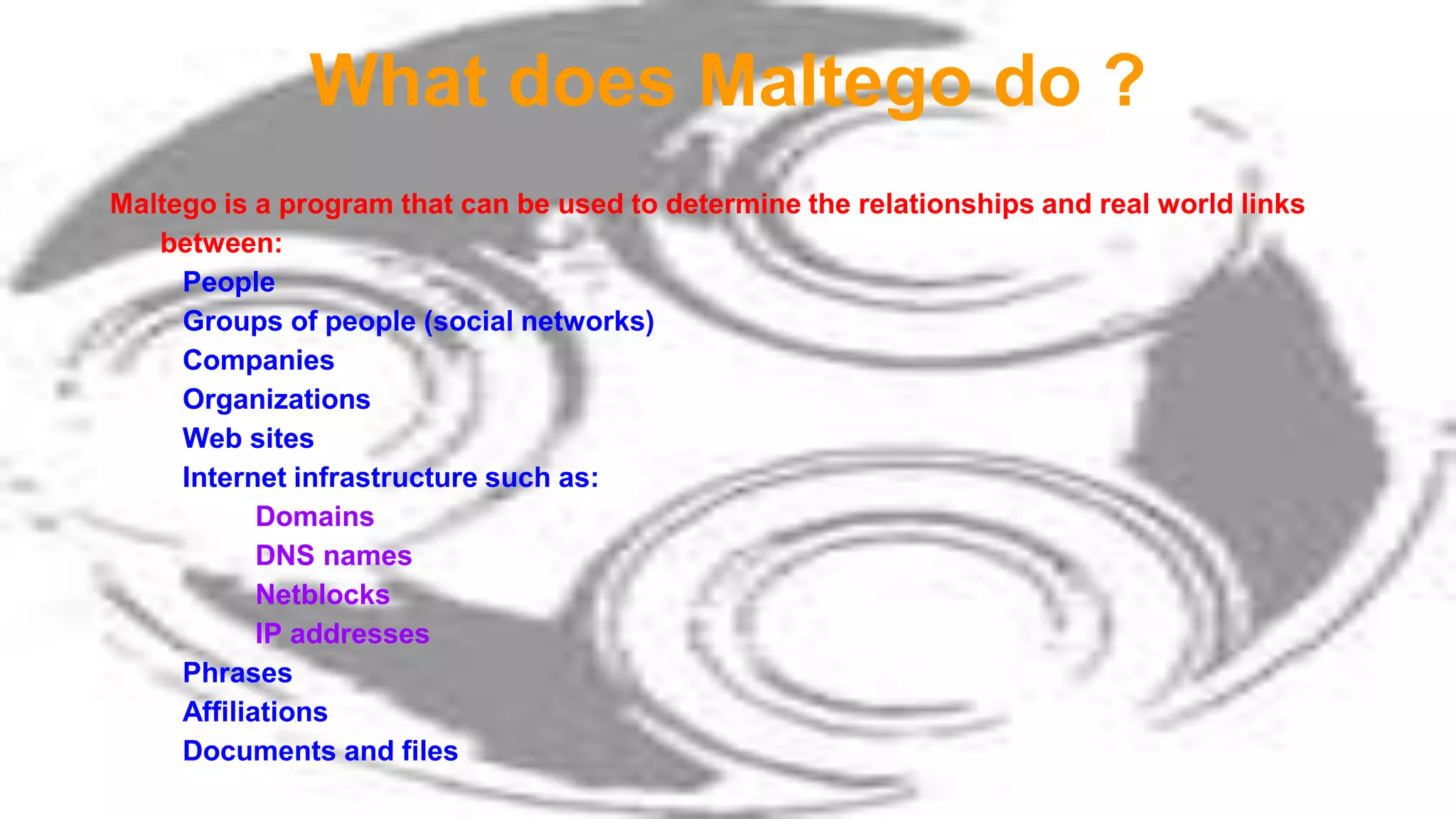 What does Maltego do ?

Maltego is a program that can be used to determine the relationships and real world links between:

People
Groups of people (social networks)
Companies
Organizations
Web sites
Internet infrastructure such as:
Domains
DNS names
Netblocks
IP addresses
Phrases
Affiliations
Documents and files